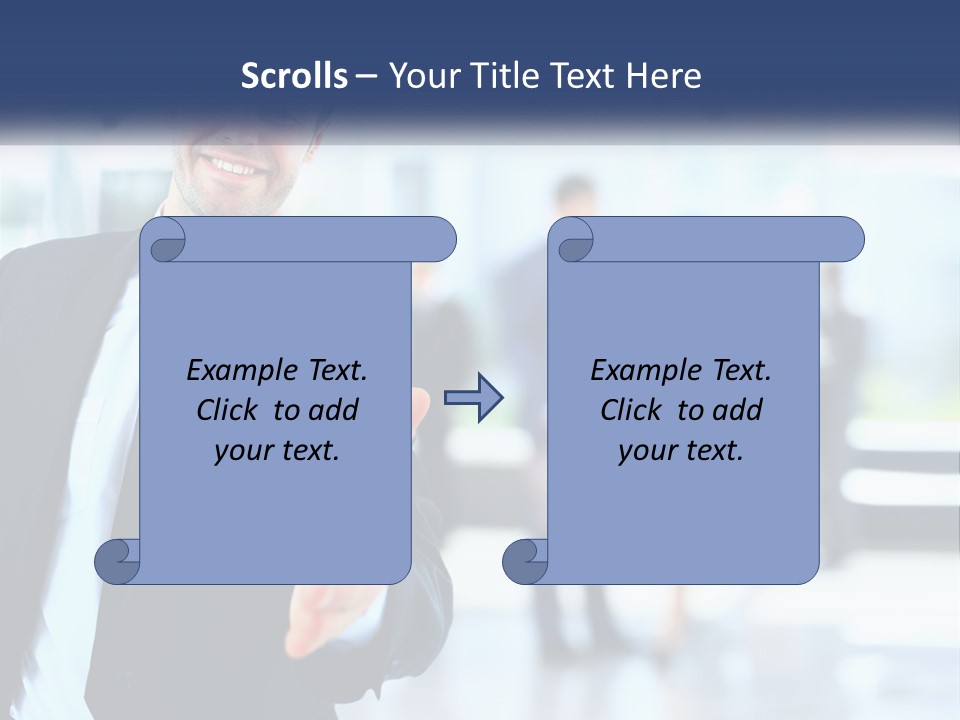 Scrolls – Your Title Text Here

Example Text. Click to add your text.

Example Text. Click to add your text.